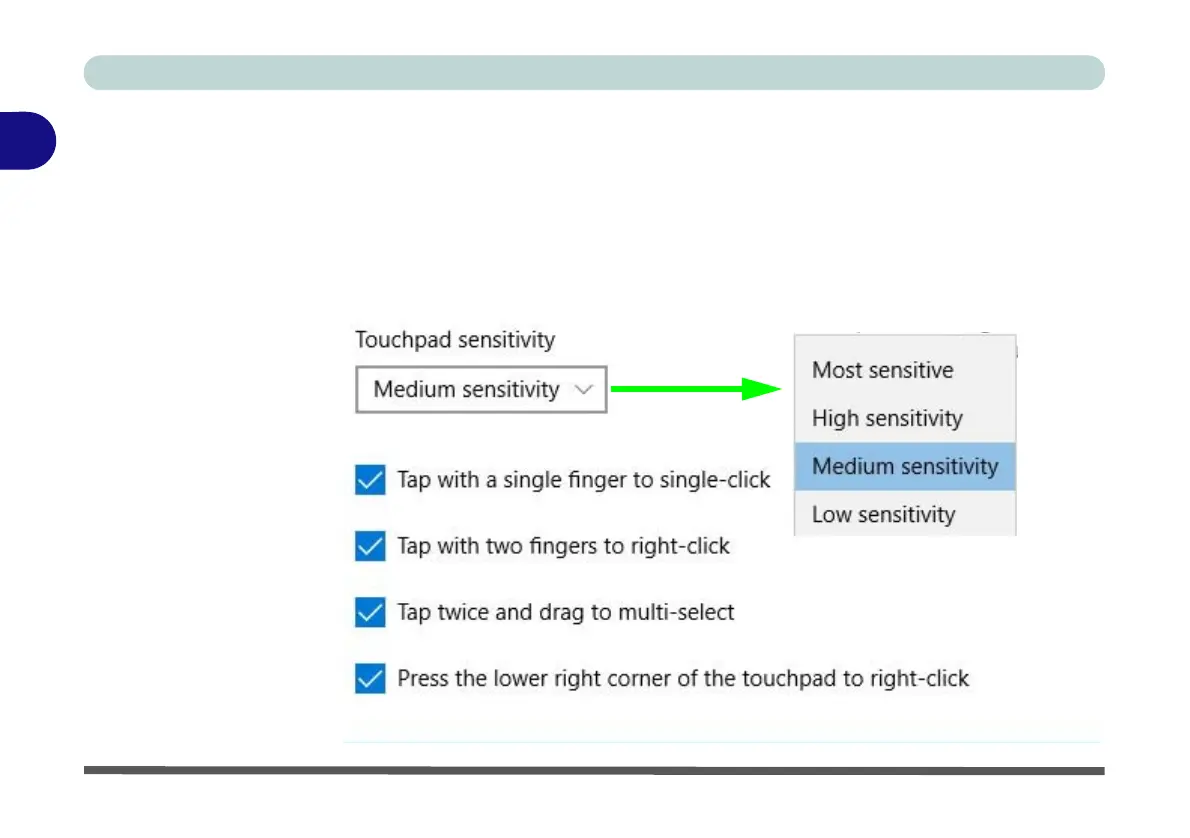 Touchpad sensitivity

Medium sensitivity

Most sensitive

High sensitivity

Medium sensitivity

Low sensitivity

Tap with a single finger to single-click

Tap with two fingers to right-click

Tap twice and drag to multi-select

Press the lower right corner of the touchpad to right-click